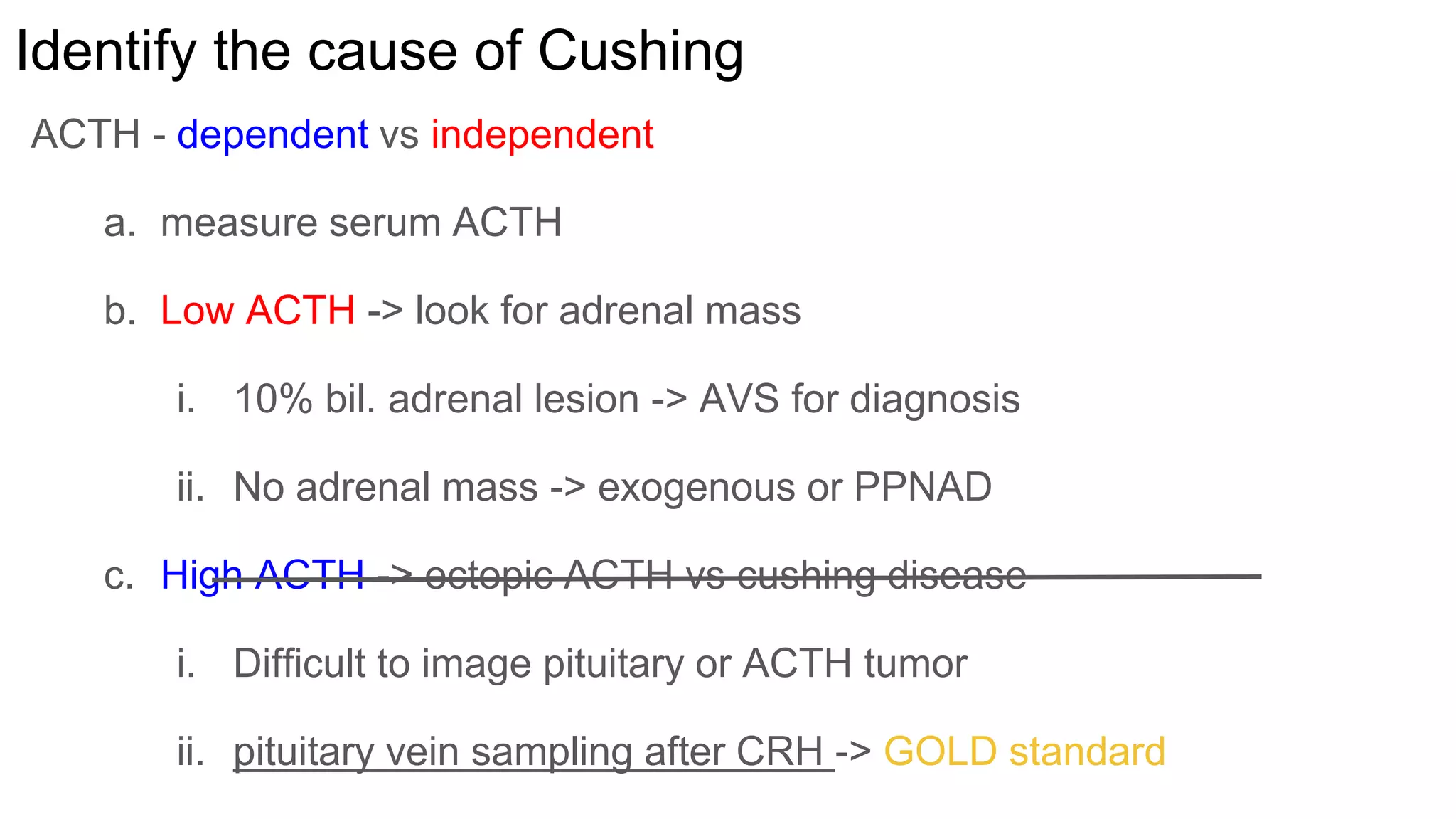 Identify the cause of Cushing

ACTH - dependent vs independent

a. measure serum ACTH

b. Low ACTH -> look for adrenal mass

i. 10% bil. adrenal lesion -> AVS for diagnosis

ii. No adrenal mass -> exogenous or PPNAD

c. High ACTH -> ectopic ACTH vs cushing disease

i. Difficult to image pituitary or ACTH tumor

ii. pituitary vein sampling after CRH -> GOLD standard